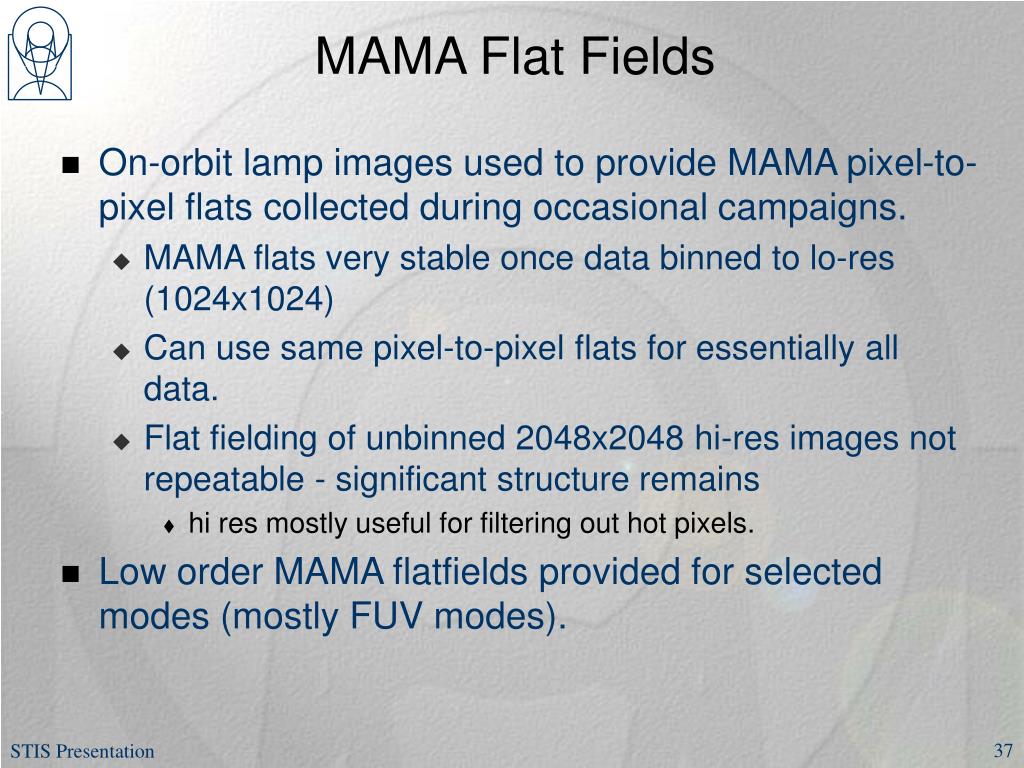 MAMA Flat Fields

On-orbit lamp images used to provide MAMA pixel-to-pixel flats collected during occasional campaigns.

MAMA flats very stable once data binned to lo-res (1024x1024)

Can use same pixel-to-pixel flats for essentially all data.

Flat fielding of unbinned 2048x2048 hi-res images not repeatable - significant structure remains

hi res mostly useful for filtering out hot pixels.

Low order MAMA flatfields provided for selected modes (mostly FUV modes).

STIS Presentation

37